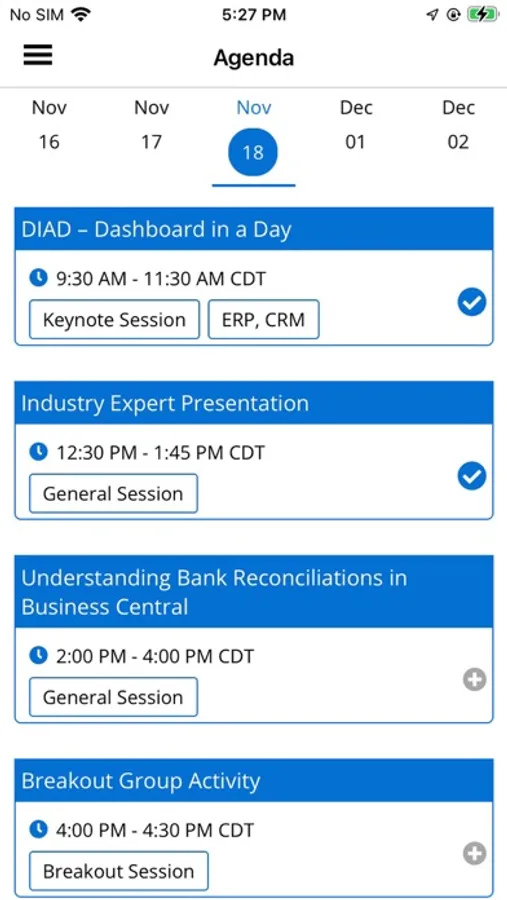 No SIM 5:27 PM

Agenda

Nov 16
Nov 17
Nov 18
Dec 01
Dec 02

DIAD – Dashboard in a Day
9:30 AM - 11:30 AM CDT
Keynote Session
ERP, CRM

Industry Expert Presentation
12:30 PM - 1:45 PM CDT
General Session

Understanding Bank Reconciliations in Business Central
2:00 PM - 4:00 PM CDT
General Session

Breakout Group Activity
4:00 PM - 4:30 PM CDT
Breakout Session